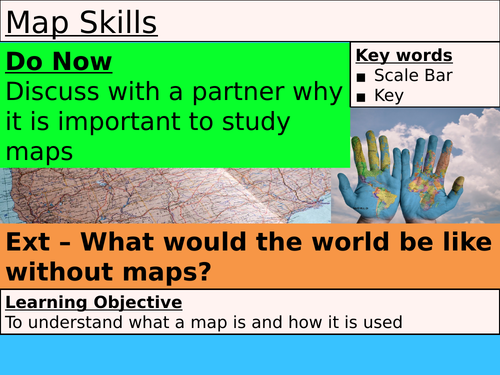 Map Skills

Do Now
Discuss with a partner why it is important to study maps

Key words
▪ Scale Bar
▪ Key

Ext – What would the world be like without maps?

Learning Objective
To understand what a map is and how it is used